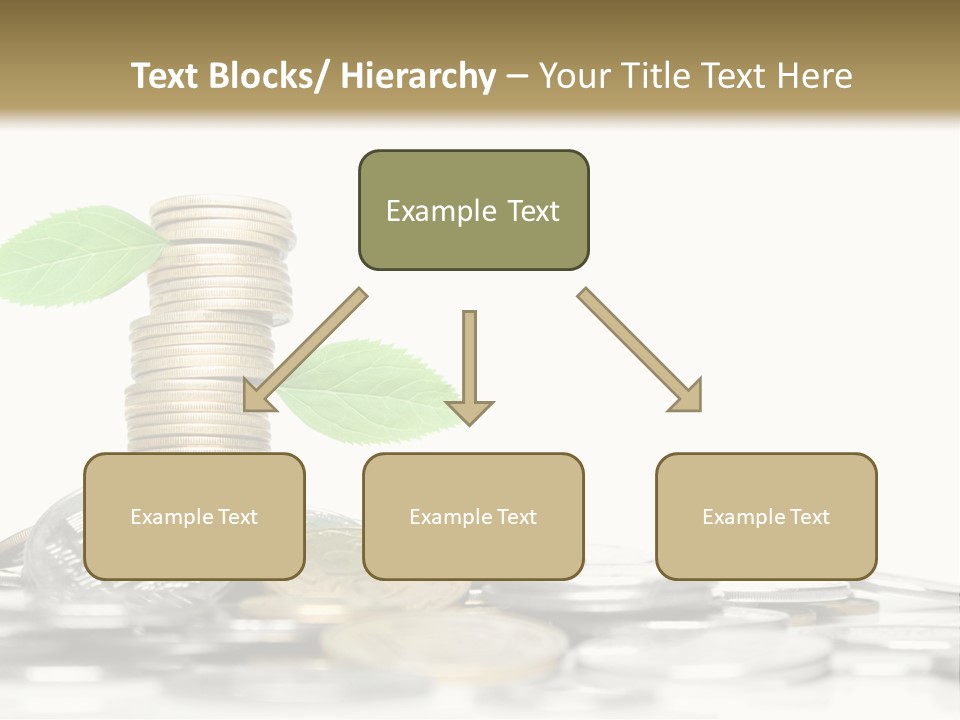 Text Blocks/ Hierarchy – Your Title Text Here

Example Text

Example Text

Example Text

Example Text